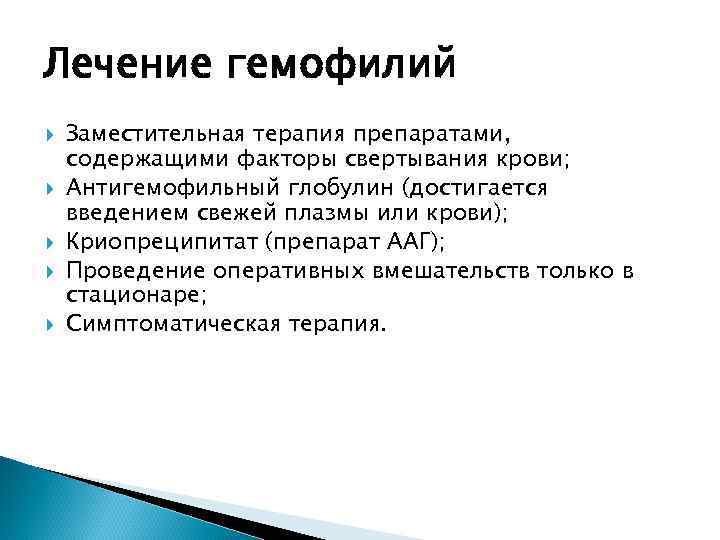 Лечение гемофилий

Заместительная терапия препаратами, содержащими факторы свертывания крови;

Антигемофильный глобулин (достигается введением свежей плазмы или крови);

Криопреципитат (препарат ААГ);

Проведение оперативных вмешательств только в стационаре;

Симптоматическая терапия.